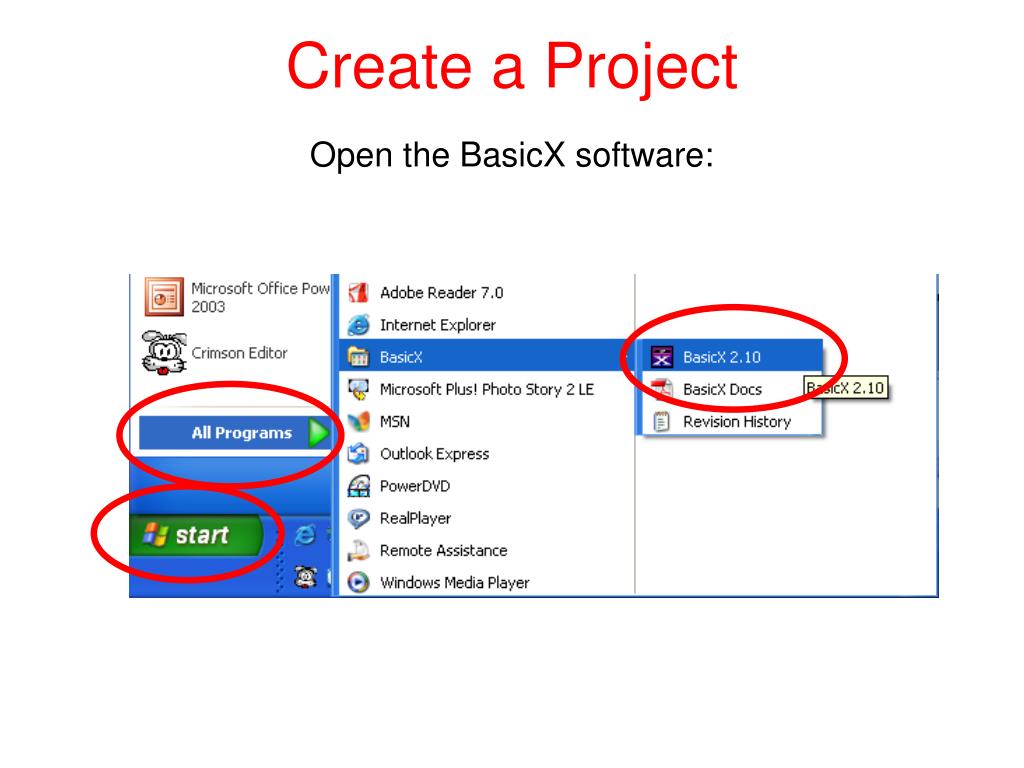 Create a Project

Open the BasicX software:

Microsoft Office Pow 2003
Crimson Editor
All Programs
start

Adobe Reader 7.0
Internet Explorer
BasicX
Microsoft Plus! Photo Story 2 LE
MSN
Outlook Express
PowerDVD
RealPlayer
Remote Assistance
Windows Media Player

BasicX 2.10
BasicX Docs
Revision History

BasicX 2.10